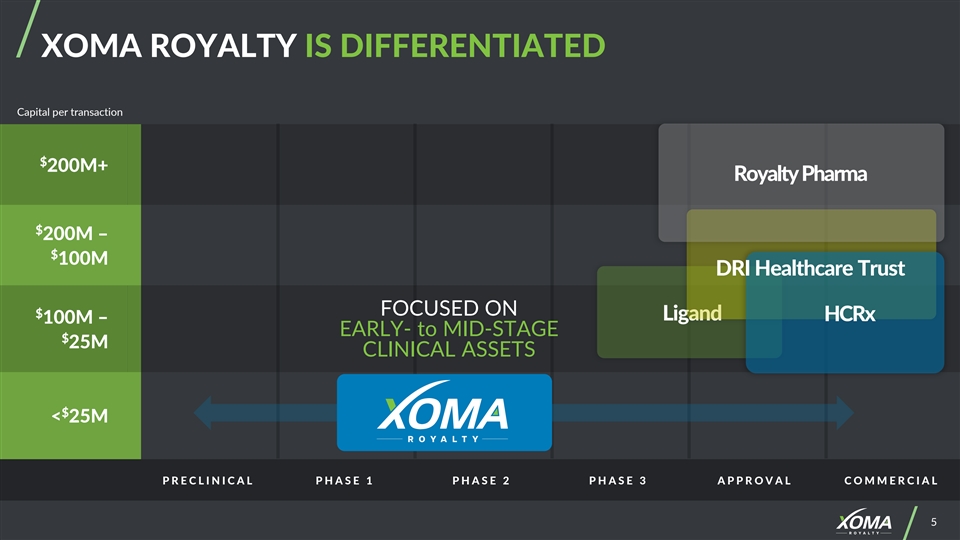 XOMA ROYALTY IS DIFFERENTIATED

Capital per transaction

$^{\$}$200M+

$^{\$}$200M – $^{\$}$100M

$^{\$}$100M – $^{\$}$25M

<$^{\$}$25M

Royalty Pharma

DRI Healthcare Trust

Ligand

HCRx

FOCUSED ON EARLY- to MID-STAGE CLINICAL ASSETS

XOMA ROYALTY

PRECLINICAL PHASE 1 PHASE 2 PHASE 3 APPROVAL COMMERCIAL

XOMA ROYALTY

5